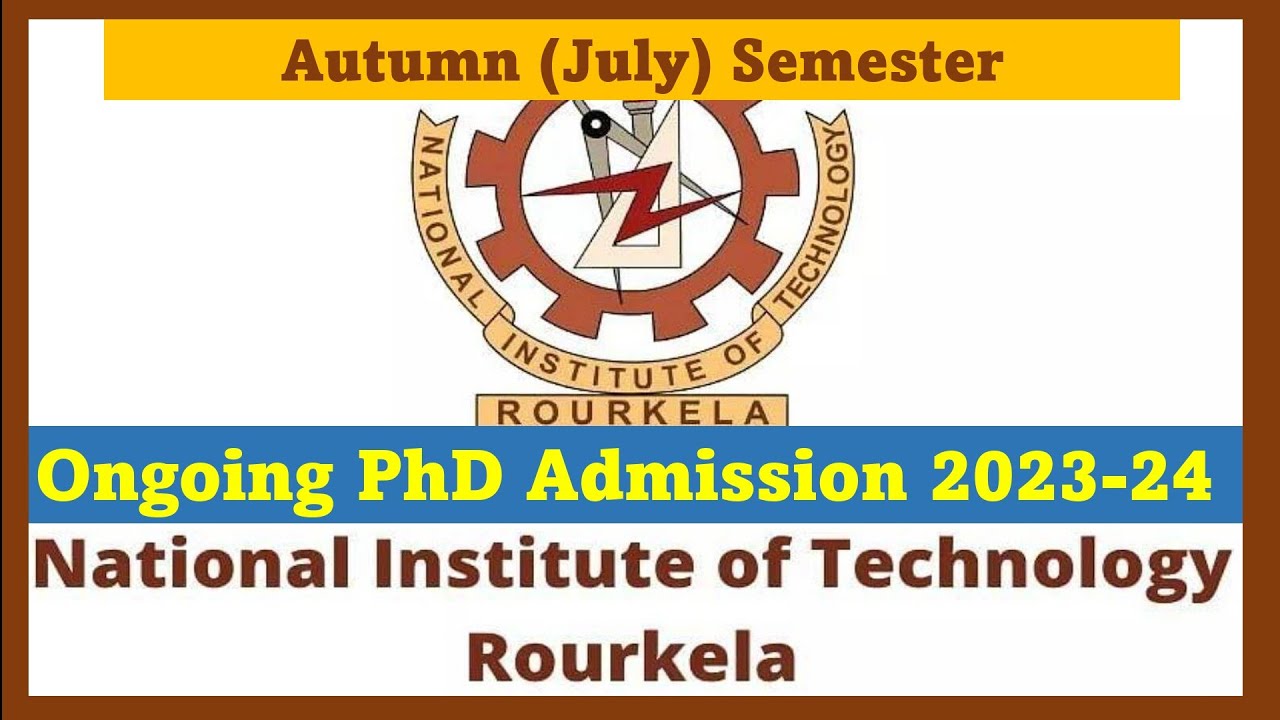 Autumn (July) Semester

NATIONAL INSTITUTE OF TECHNOLOGY

ROURKELA

Ongoing PhD Admission 2023-24

National Institute of Technology
Rourkela